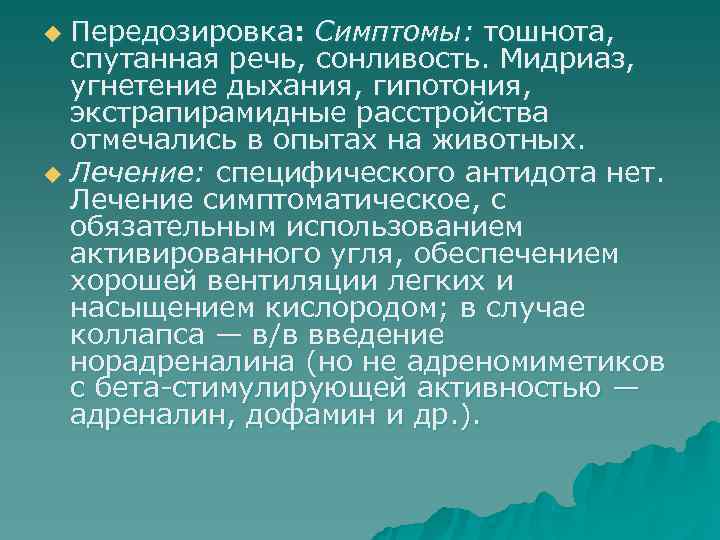 Передозировка: Симптомы: тошнота, спутанная речь, сонливость. Мидриаз, угнетение дыхания, гипотония, экстрапирамидные расстройства отмечались в опытах на животных.

Лечение: специфического антидота нет. Лечение симптоматическое, с обязательным использованием активированного угля, обеспечением хорошей вентиляции легких и насыщением кислородом; в случае коллапса — в/в введение норадреналина (но не адреномиметиков с бета-стимулирующей активностью — адреналин, дофамин и др.).